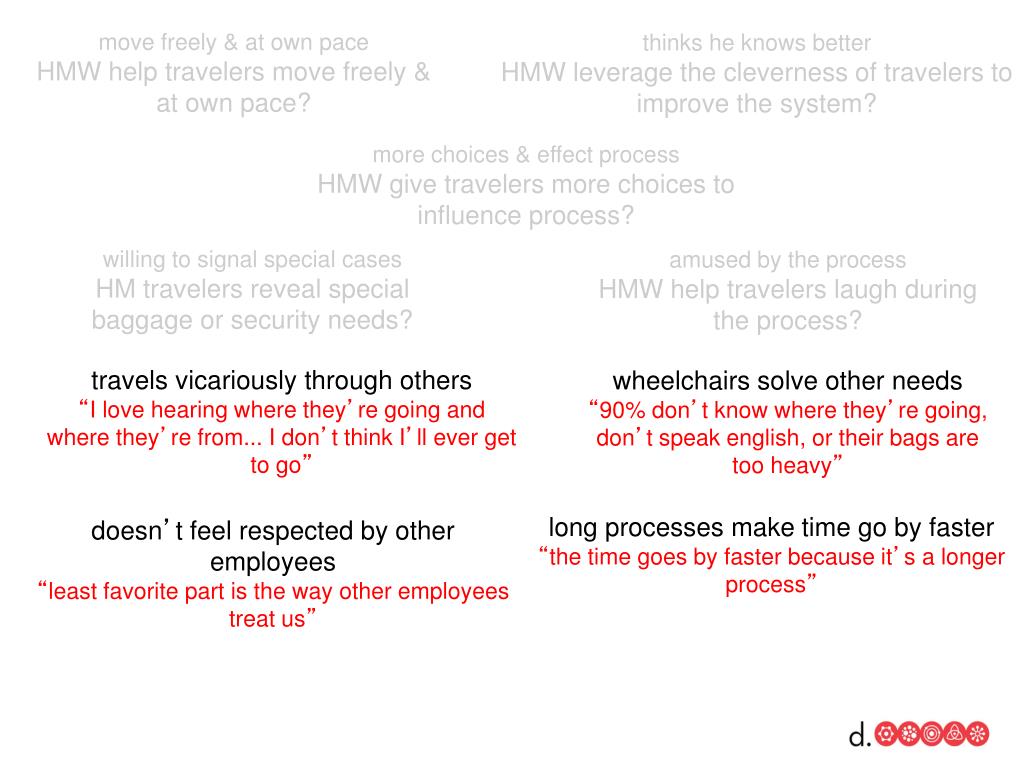 move freely & at own pace
HMW help travelers move freely & at own pace?

thinks he knows better
HMW leverage the cleverness of travelers to improve the system?

more choices & effect process
HMW give travelers more choices to influence process?

willing to signal special cases
HM travelers reveal special baggage or security needs?

amused by the process
HMW help travelers laugh during the process?

travels vicariously through others
“I love hearing where they’re going and where they’re from... I don’t think I’ll ever get to go”

wheelchairs solve other needs
“90% don’t know where they’re going, don’t speak english, or their bags are too heavy”

doesn’t feel respected by other employees
“least favorite part is the way other employees treat us”

long processes make time go by faster
“the time goes by faster because it’s a longer process”

d.